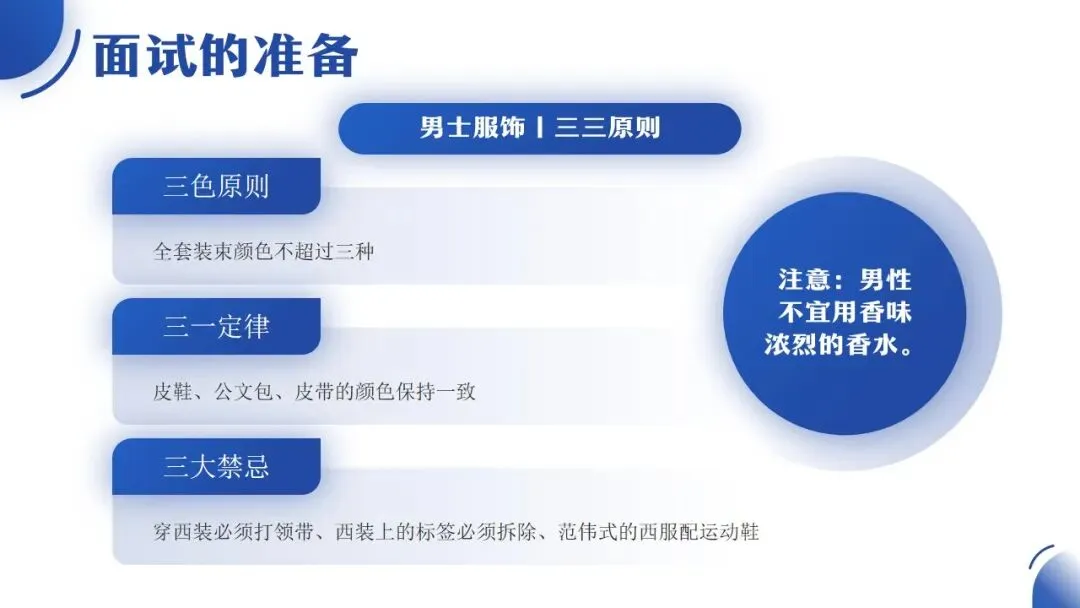 面试的准备

男士服饰丨三三原则

三色原则

全套装束颜色不超过三种

三一定律

皮鞋、公文包、皮带的颜色保持一致

三大禁忌

穿西装必须打领带、西装上的标签必须拆除、范伟式的西服配运动鞋

注意：男性不宜用香味浓烈的香水。